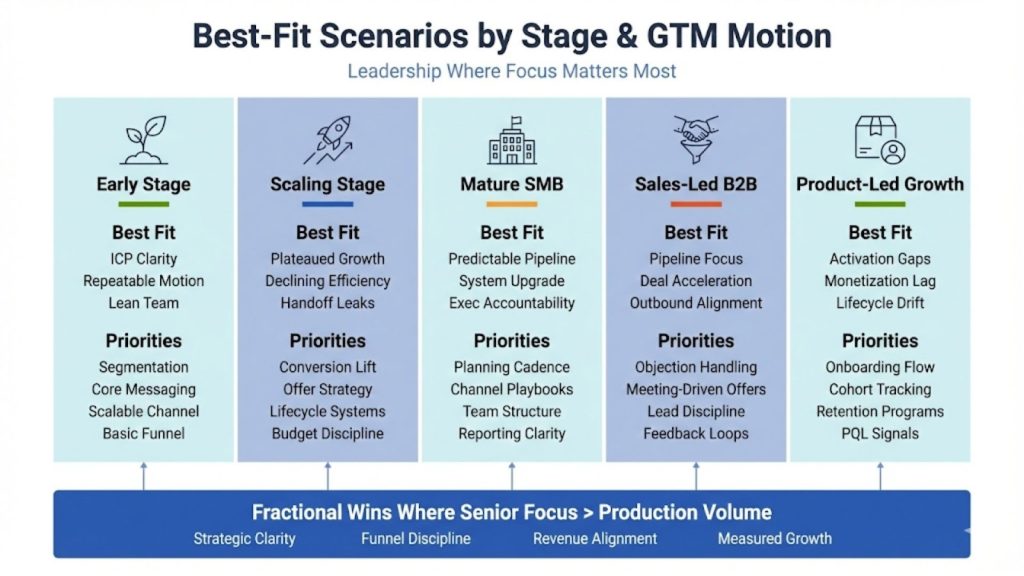 Best-Fit Scenarios by Stage & GTM Motion

Leadership Where Focus Matters Most

Early Stage

Best Fit
ICP Clarity
Repeatable Motion
Lean Team

Priorities
Segmentation
Core Messaging
Scalable Channel
Basic Funnel

Scaling Stage

Best Fit
Plateaued Growth
Declining Efficiency
Handoff Leaks

Priorities
Conversion Lift
Offer Strategy
Lifecycle Systems
Budget Discipline

Mature SMB

Best Fit
Predictable Pipeline
System Upgrade
Exec Accountability

Priorities
Planning Cadence
Channel Playbooks
Team Structure
Reporting Clarity

Sales-Led B2B

Best Fit
Pipeline Focus
Deal Acceleration
Outbound Alignment

Priorities
Objection Handling
Meeting-Driven Offers
Lead Discipline
Feedback Loops

Product-Led Growth

Best Fit
Activation Gaps
Monetization Lag
Lifecycle Drift

Priorities
Onboarding Flow
Cohort Tracking
Retention Programs
PQL Signals

Fractional Wins Where Senior Focus > Production Volume

Strategic Clarity Funnel Discipline Revenue Alignment Measured Growth